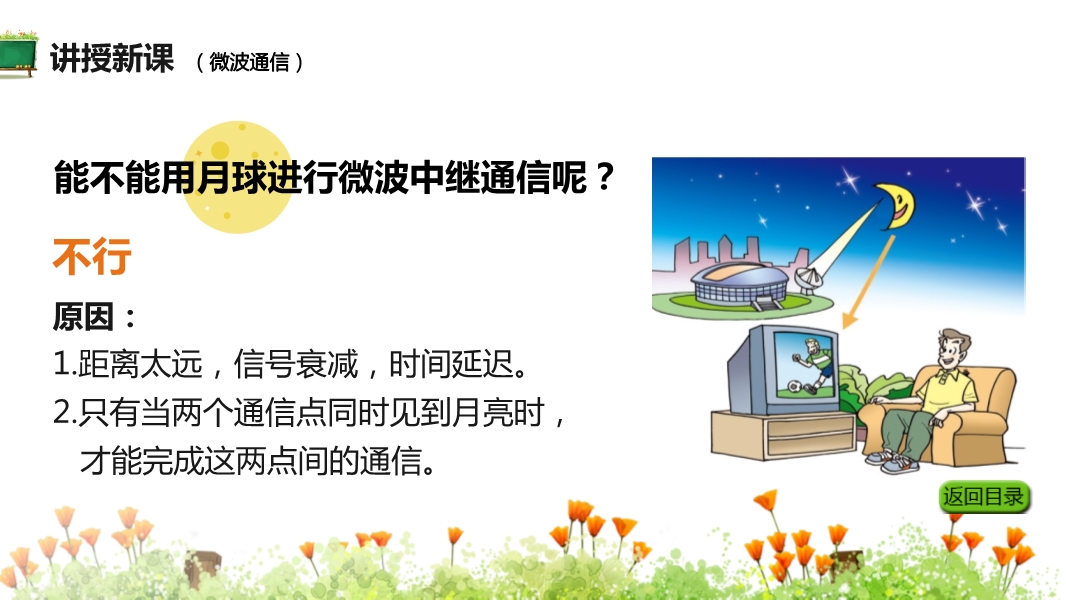 讲授新课 （微波通信）

能不能用月球进行微波中继通信呢？

不行

原因：

1.距离太远，信号衰减，时间延迟。

2.只有当两个通信点同时见到月亮时，才能完成这两点间的通信。

返回目录